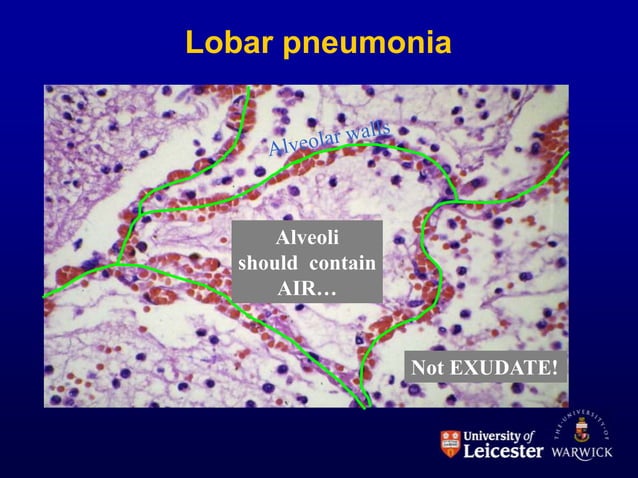 Lobar pneumonia

Alveolar walls

Alveoli should contain AIR…

Not EXUDATE!

University of Leicester

THE UNIVERSITY OF WARWICK